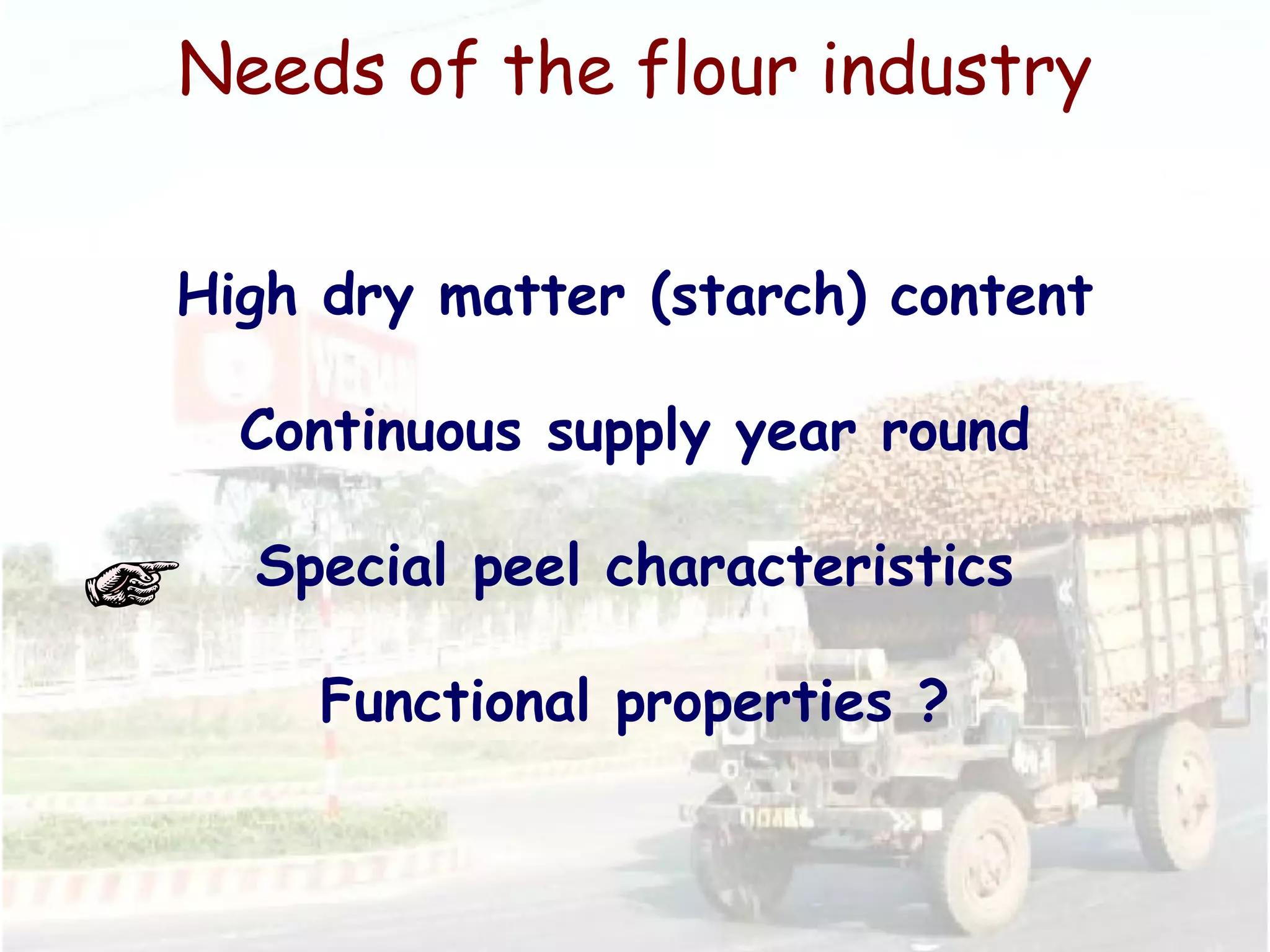 Needs of the flour industry

High dry matter (starch) content

Continuous supply year round

Special peel characteristics

Functional properties ?